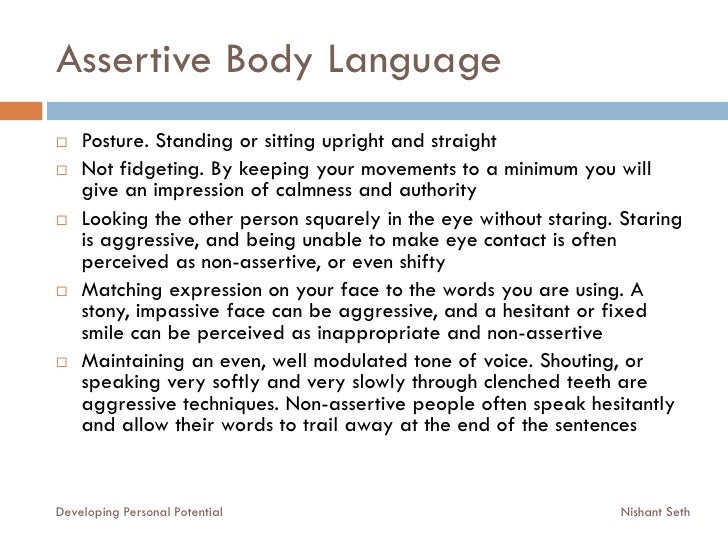 Assertive Body Language

□ Posture. Standing or sitting upright and straight

□ Not fidgeting. By keeping your movements to a minimum you will give an impression of calmness and authority

□ Looking the other person squarely in the eye without staring. Staring is aggressive, and being unable to make eye contact is often perceived as non-assertive, or even shifty

□ Matching expression on your face to the words you are using. A stony, impassive face can be aggressive, and a hesitant or fixed smile can be perceived as inappropriate and non-assertive

□ Maintaining an even, well modulated tone of voice. Shouting, or speaking very softly and very slowly through clenched teeth are aggressive techniques. Non-assertive people often speak hesitantly and allow their words to trail away at the end of the sentences

Developing Personal Potential

Nishant Seth